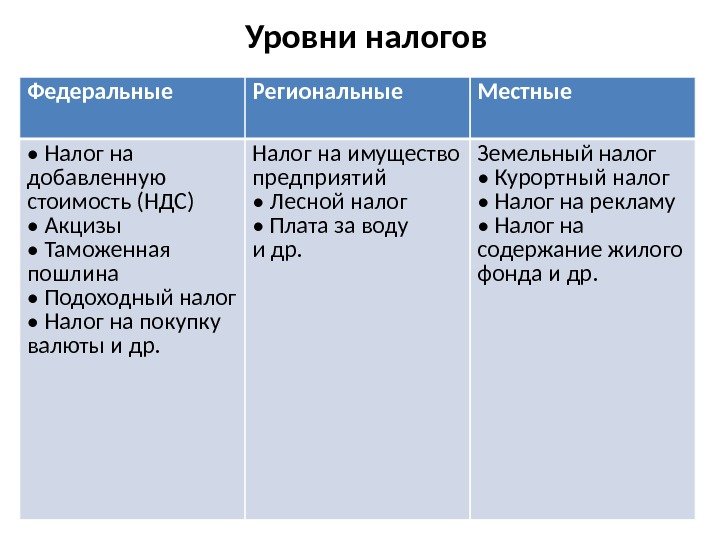 Уровни налогов

| Федеральные | Региональные | Местные |
|---|---|---|
| • Налог на добавленную стоимость (НДС) • Акцизы • Таможенная пошлина • Подоходный налог • Налог на покупку валюты и др. | Налог на имущество предприятий • Лесной налог • Плата за воду и др. | Земельный налог • Курортный налог • Налог на рекламу • Налог на содержание жилого фонда и др. |